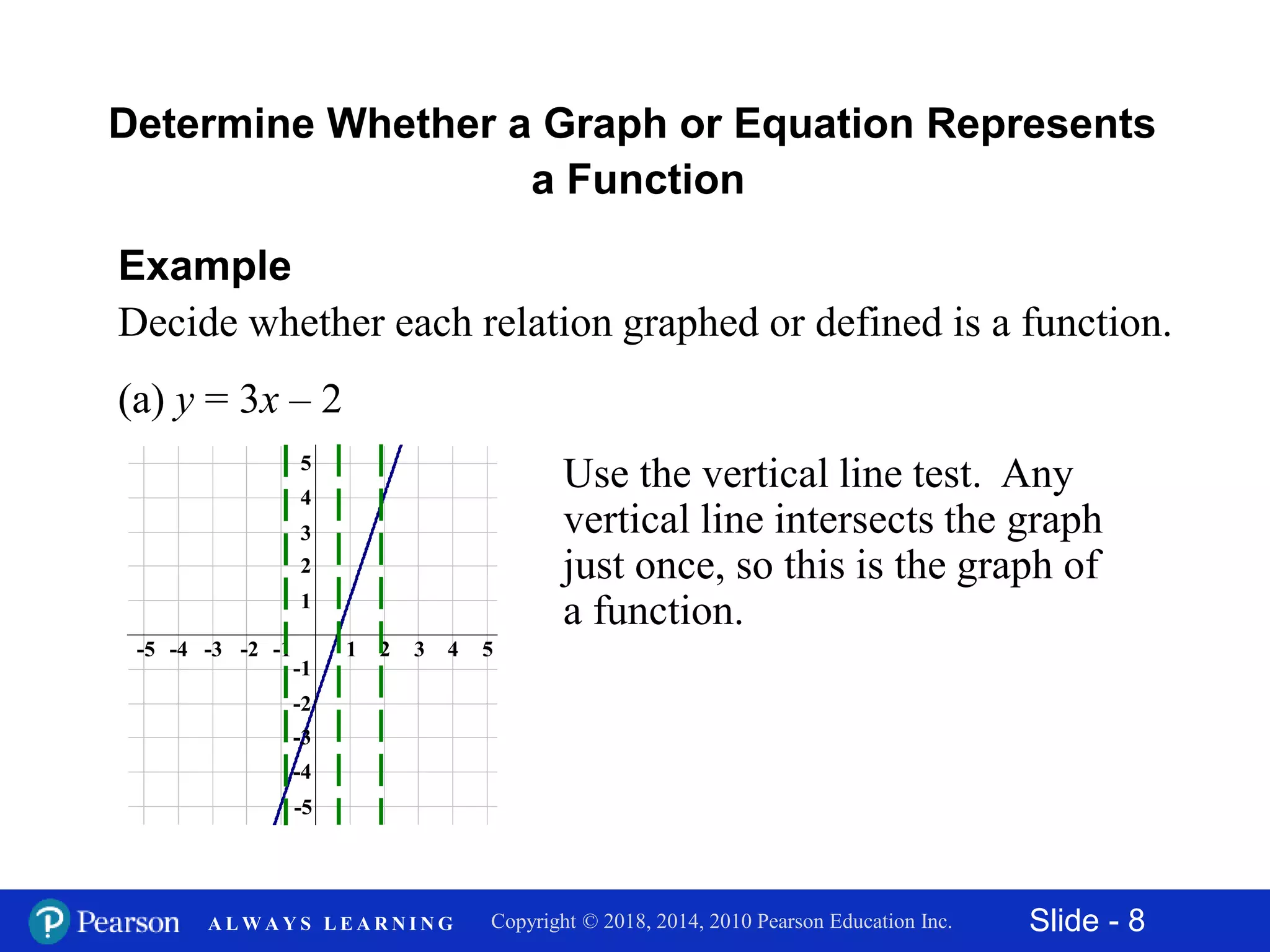 Determine Whether a Graph or Equation Represents a Function

Example

Decide whether each relation graphed or defined is a function.

(a) $y = 3x - 2$

5
4
3
2
1
-5 -4 -3 -2 -1 1 2 3 4 5
-1
-2
-3
-4
-5

Use the vertical line test. Any vertical line intersects the graph just once, so this is the graph of a function.

Pearson ALWAYS LEARNING Copyright © 2018, 2014, 2010 Pearson Education Inc. Slide - 8